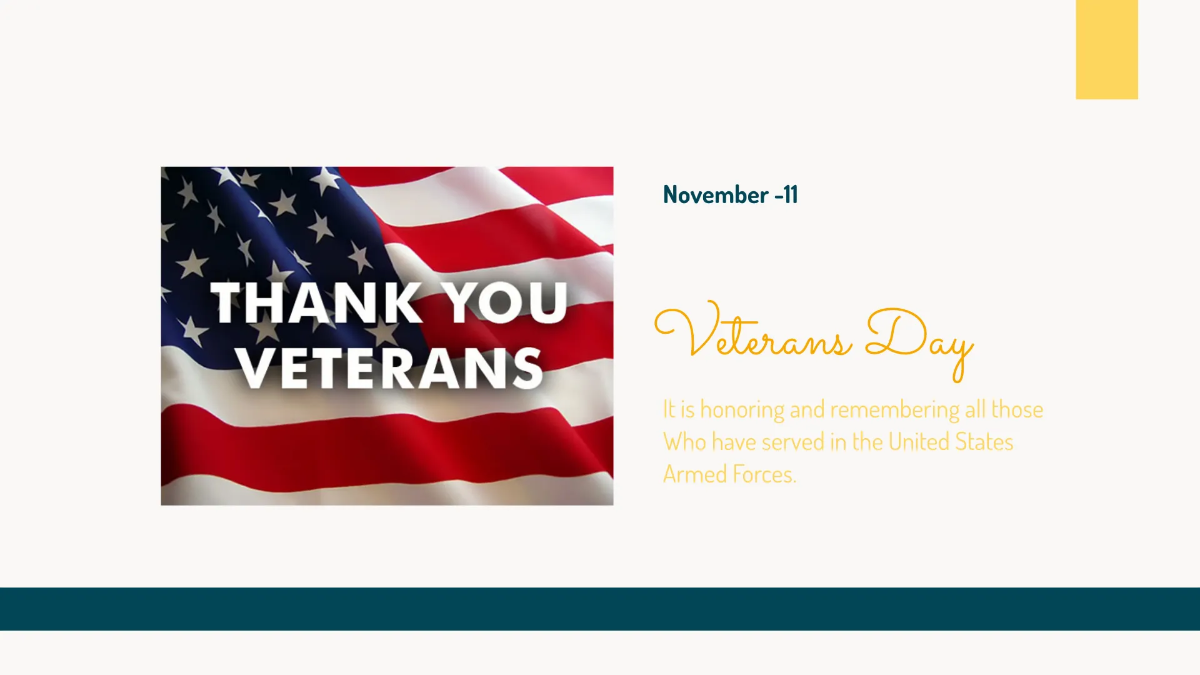 THANK YOU VETERANS

November -11

Veterans Day

It is honoring and remembering all those Who have served in the United States Armed Forces.